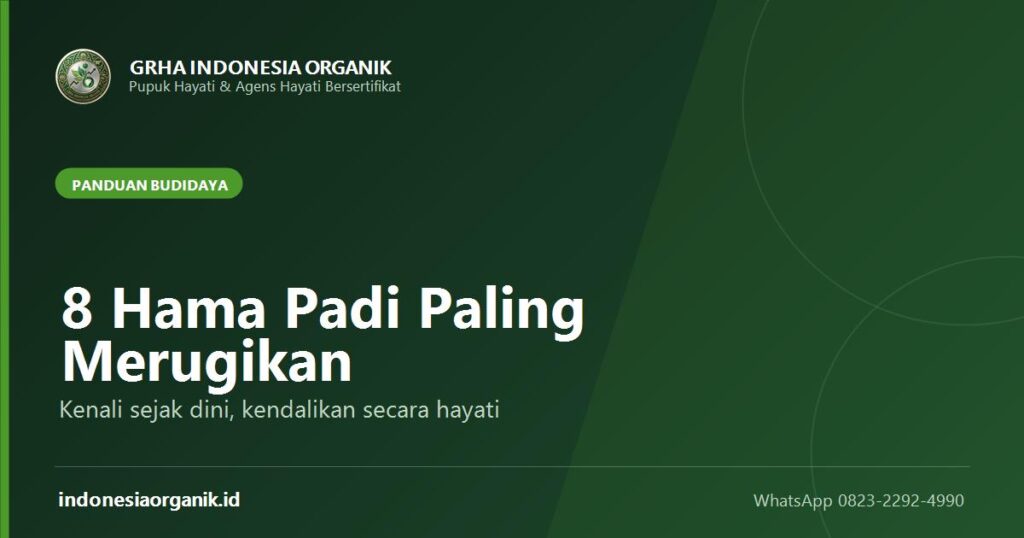 GRHA INDONESIA ORGANIK
Pupuk Hayati & Agens Hayati Bersertifikat

PANDUAN BUDIDAYA

8 Hama Padi Paling Merugikan

Kenali sejak dini, kendalikan secara hayati

indonesiaorganik.id

WhatsApp 0823-2292-4990